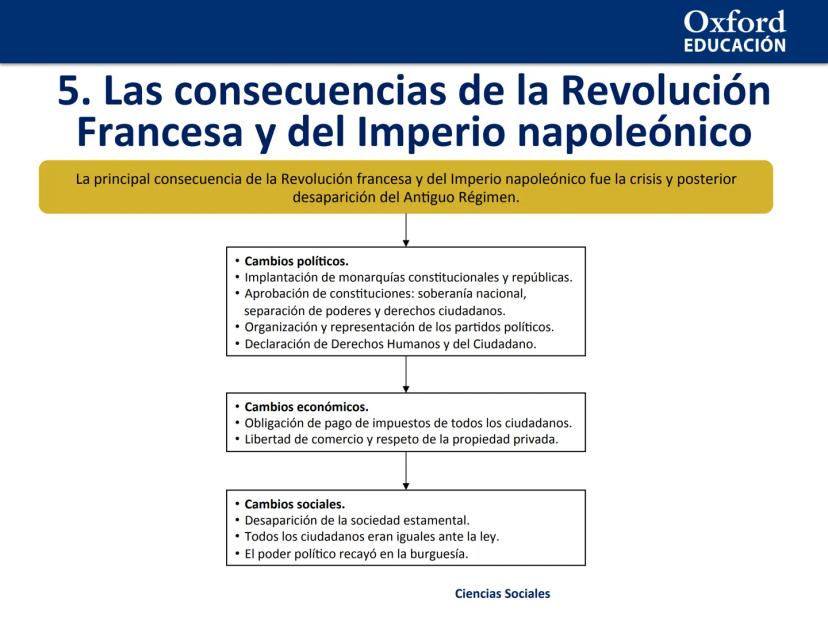 Oxford
EDUCACIÓN

5. Las consecuencias de la Revolución Francesa y del Imperio napoleónico

La principal consecuencia de la Revolución francesa y del Imperio napoleónico fue la crisis y posterior desaparición del Antiguo Régimen.

• Cambios políticos.
• Implantación de monarquías constitucionales y repúblicas.
• Aprobación de constituciones: soberanía nacional, separación de poderes y derechos ciudadanos.
• Organización y representación de los partidos políticos.
• Declaración de Derechos Humanos y del Ciudadano.

• Cambios económicos.
• Obligación de pago de impuestos de todos los ciudadanos.
• Libertad de comercio y respeto de la propiedad privada.

• Cambios sociales.
• Desaparición de la sociedad estamental.
• Todos los ciudadanos eran iguales ante la ley.
• El poder político recayó en la burguesía.

Ciencias Sociales